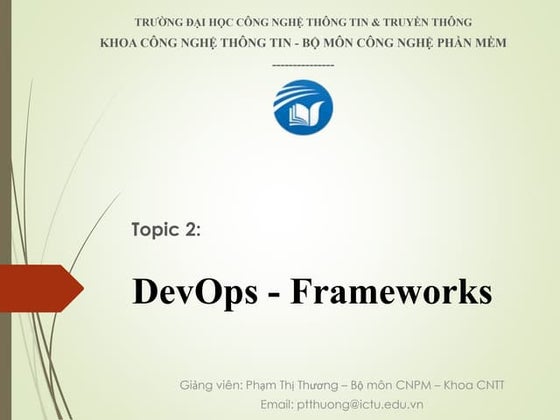 TRƯỜNG ĐẠI HỌC CÔNG NGHỆ THÔNG TIN & TRUYỀN THÔNG
KHOA CÔNG NGHỆ THÔNG TIN - BỘ MÔN CÔNG NGHỆ PHẦN MỀM
---------------

Topic 2:

DevOps - Frameworks

Giảng viên: Phạm Thị Thương – Bộ môn CNPM – Khoa CNTT
Email: ptthuong@ictu.edu.vn